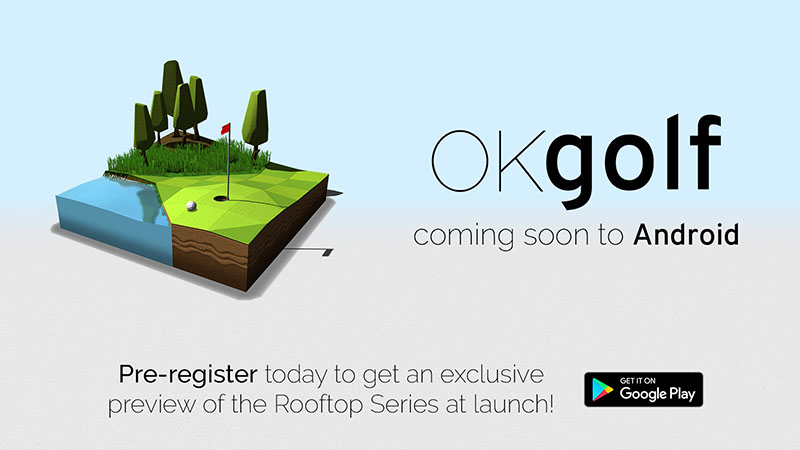 OKgolf

coming soon to Android

Pre-register today to get an exclusive preview of the Rooftop Series at launch!

GET IT ON
Google Play